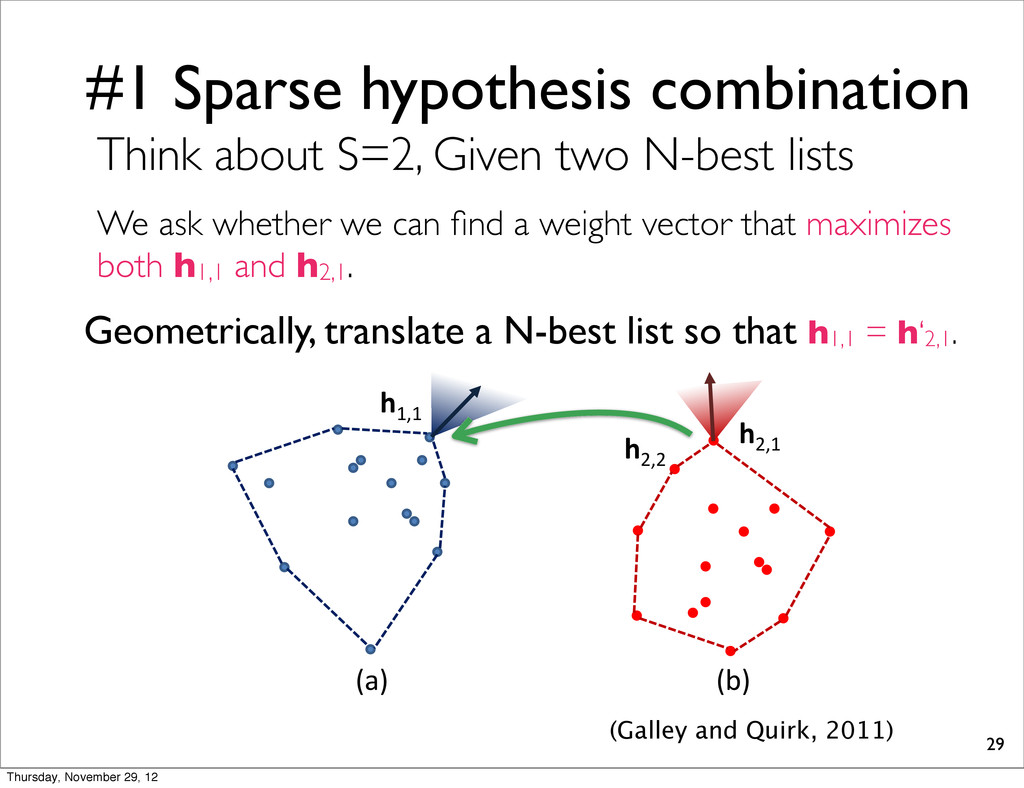 #1 Sparse hypothesis combination

Think about S=2, Given two N-best lists

We ask whether we can find a weight vector that maximizes both $\mathbf{h}_{1,1}$ and $\mathbf{h}_{2,1}$.

Geometrically, translate a N-best list so that $\mathbf{h}_{1,1} = \mathbf{h}'_{2,1}$.

$\mathbf{h}_{1,1}$

$\mathbf{h}_{2,2}$

$\mathbf{h}_{2,1}$

(a)

(b)

(Galley and Quirk, 2011)

29

Thursday, November 29, 12